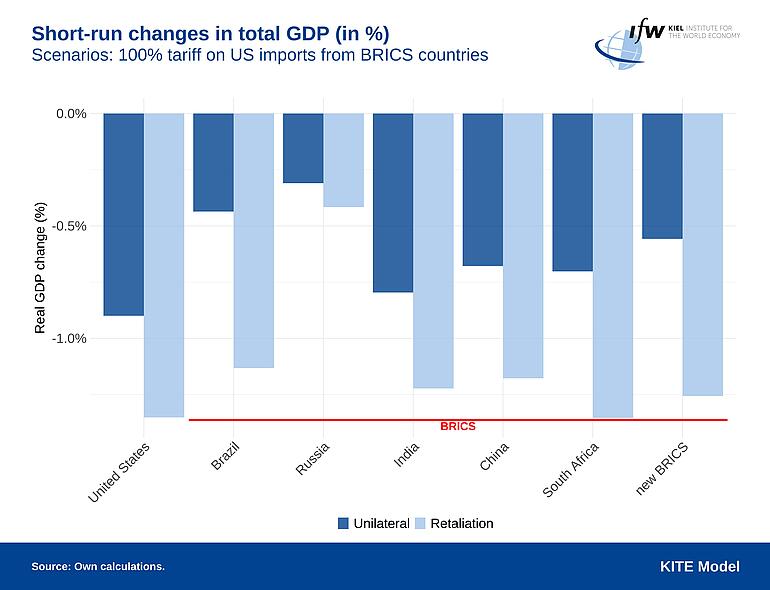 Short-run changes in total GDP (in %)
Scenarios: 100% tariff on US imports from BRICS countries

ifw KIEL INSTITUTE FOR THE WORLD ECONOMY

Real GDP change (%)

0.0%
-0.5%
-1.0%

BRICS

United States
Brazil
Russia
India
China
South Africa
new BRICS

Unilateral
Retaliation

Source: Own calculations.

KITE Model